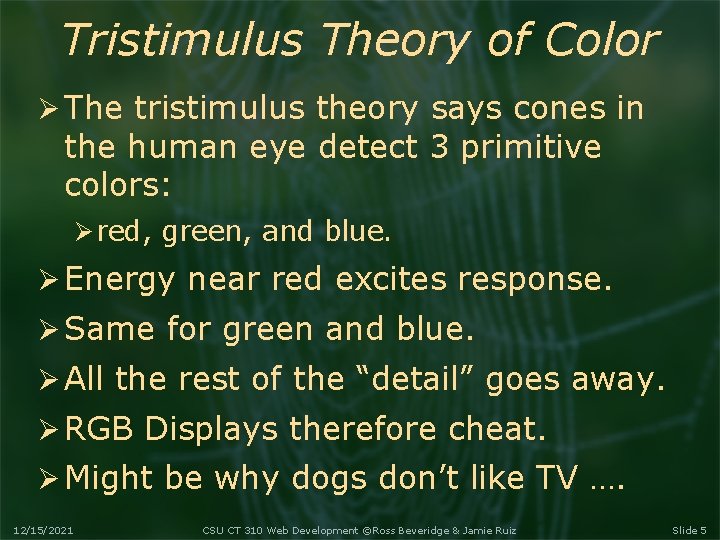 Tristimulus Theory of Color

➢ The tristimulus theory says cones in the human eye detect 3 primitive colors:

➢ red, green, and blue.

➢ Energy near red excites response.

➢ Same for green and blue.

➢ All the rest of the “detail” goes away.

➢ RGB Displays therefore cheat.

➢ Might be why dogs don’t like TV ….

12/15/2021 CSU CT 310 Web Development ©Ross Beveridge & Jamie Ruiz Slide 5